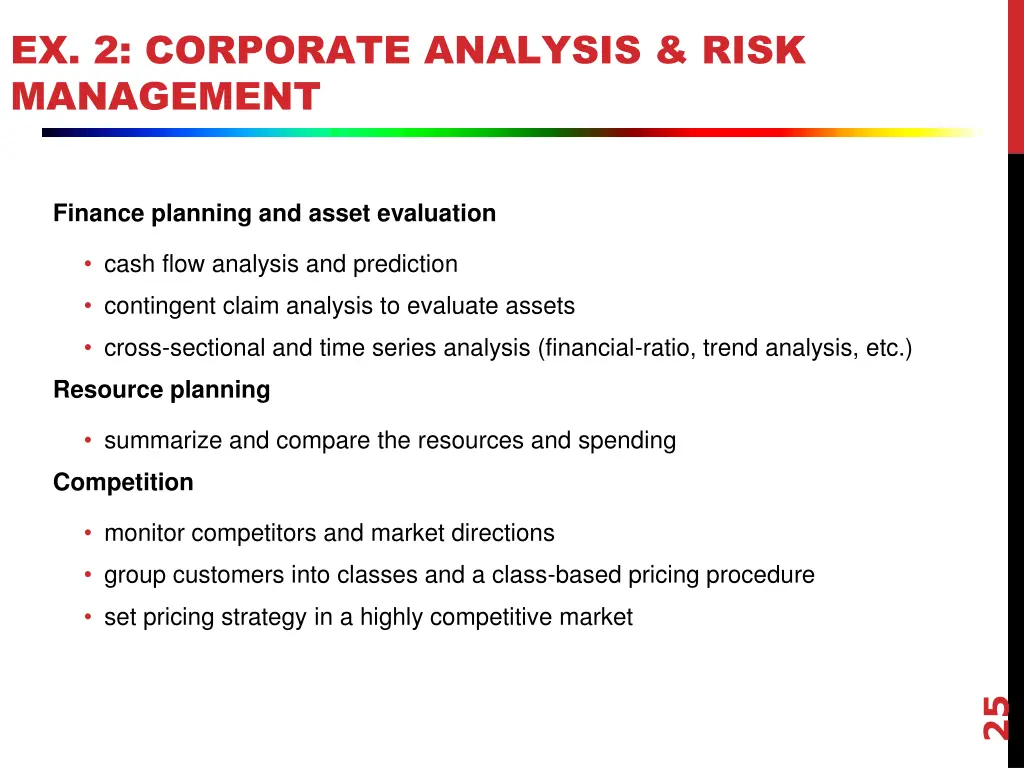 EX. 2: CORPORATE ANALYSIS & RISK MANAGEMENT

Finance planning and asset evaluation

• cash flow analysis and prediction
• contingent claim analysis to evaluate assets
• cross-sectional and time series analysis (financial-ratio, trend analysis, etc.)

Resource planning

• summarize and compare the resources and spending

Competition

• monitor competitors and market directions
• group customers into classes and a class-based pricing procedure
• set pricing strategy in a highly competitive market

25